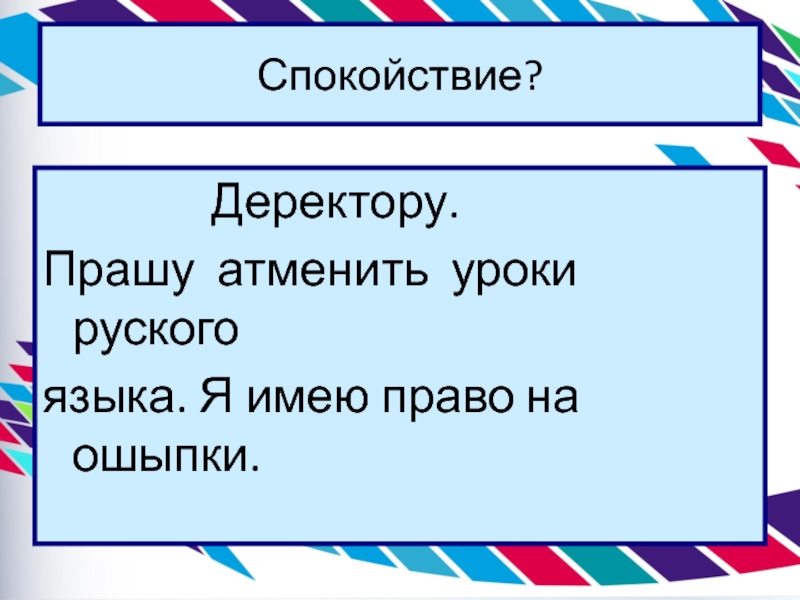 Спокойствие?

Деректору.

Прашу атменить уроки руского

языка. Я имею право на ошыпки.